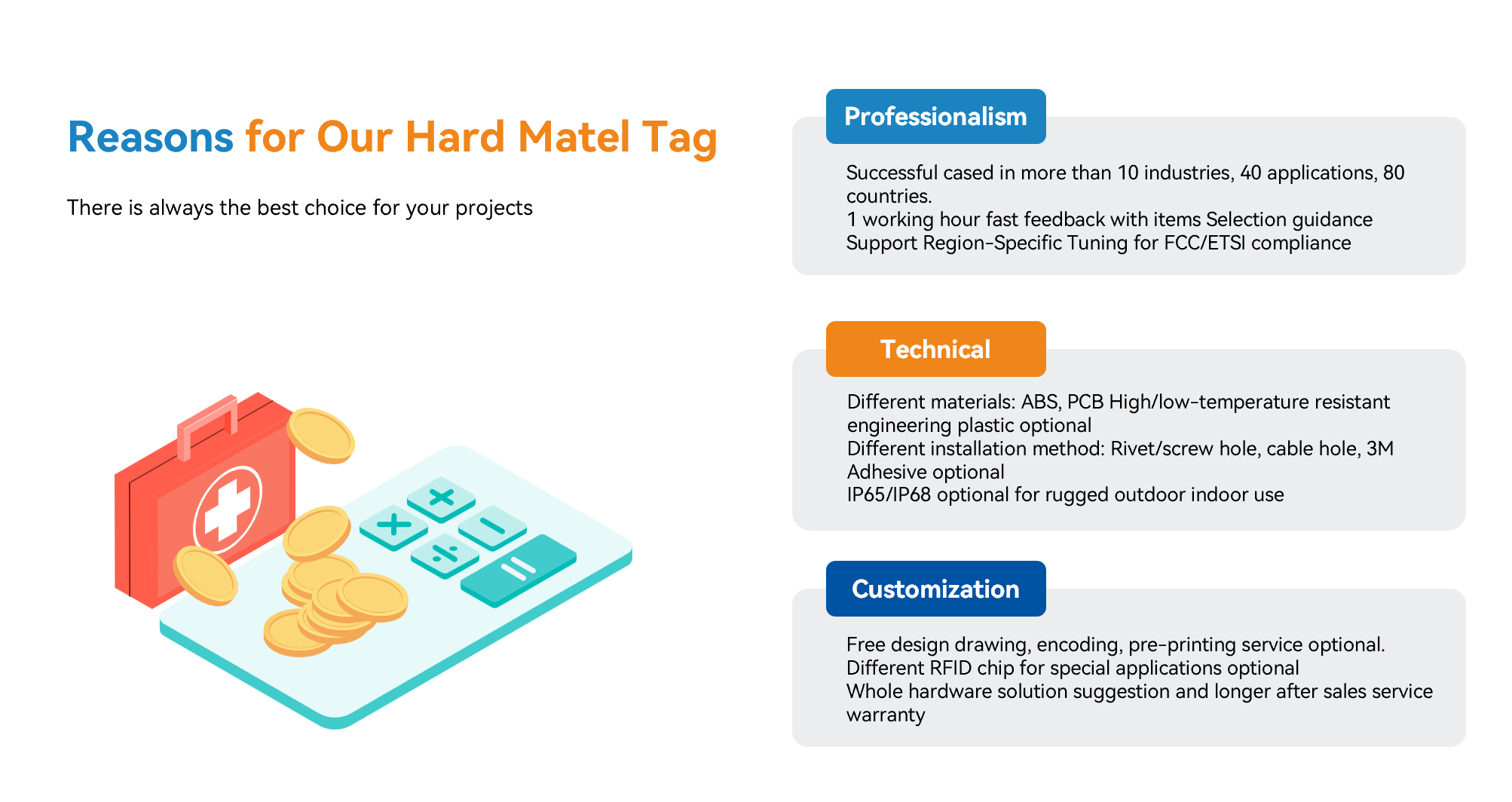 Reasons for Our Hard Matel Tag

There is always the best choice for your projects

Professionalism

Successful cased in more than 10 industries, 40 applications, 80 countries.
1 working hour fast feedback with items Selection guidance
Support Region-Specific Tuning for FCC/ETSI compliance

Technical

Different materials: ABS, PCB High/low-temperature resistant engineering plastic optional
Different installation method: Rivet/screw hole, cable hole, 3M Adhesive optional
IP65/IP68 optional for rugged outdoor indoor use

Customization

Free design drawing, encoding, pre-printing service optional.
Different RFID chip for special applications optional
Whole hardware solution suggestion and longer after sales service warranty